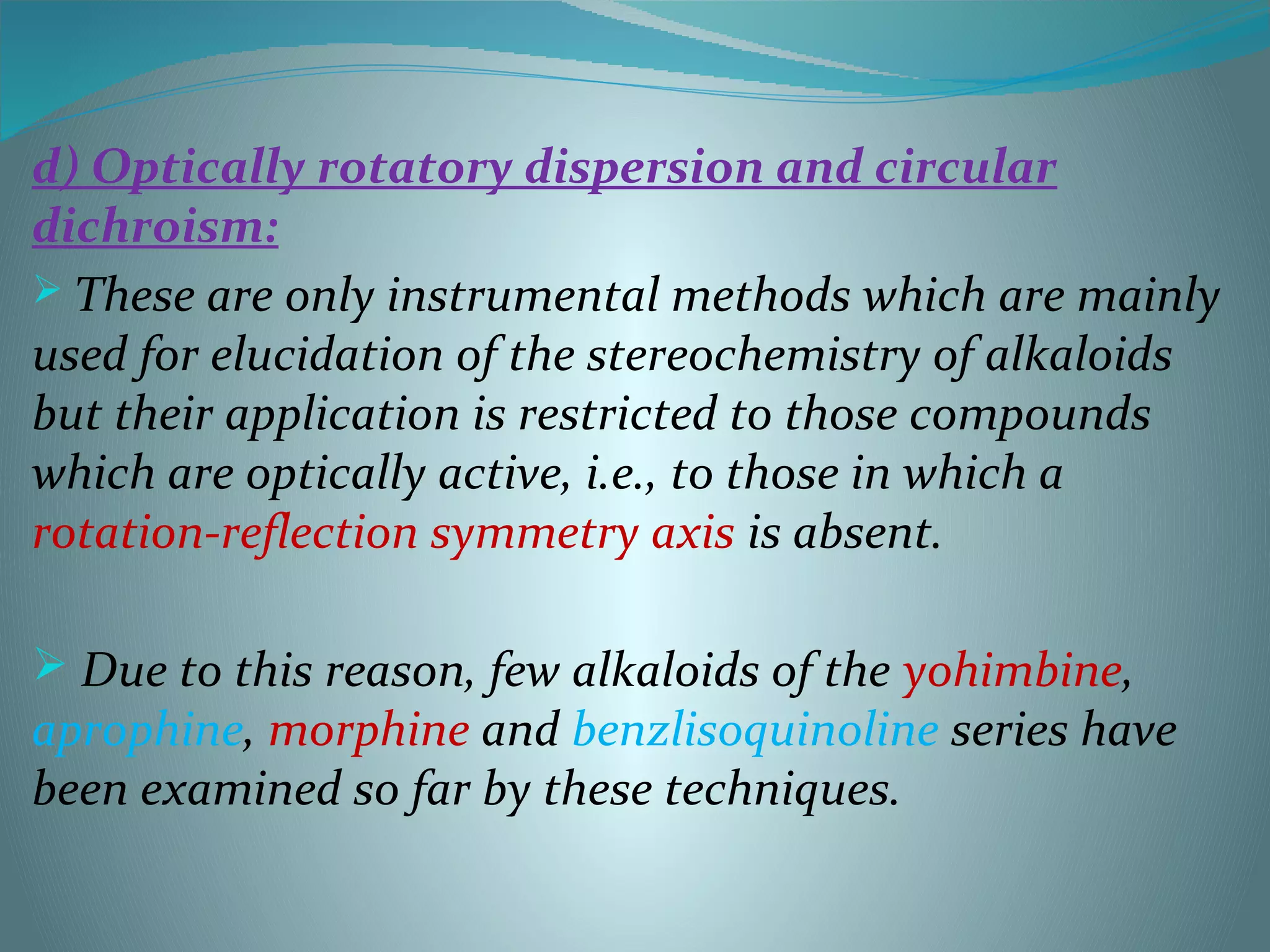 d) Optically rotatory dispersion and circular dichroism:

➢ These are only instrumental methods which are mainly used for elucidation of the stereochemistry of alkaloids but their application is restricted to those compounds which are optically active, i.e., to those in which a rotation-reflection symmetry axis is absent.

➢ Due to this reason, few alkaloids of the yohimbine, aprophine, morphine and benzlisoquinoline series have been examined so far by these techniques.